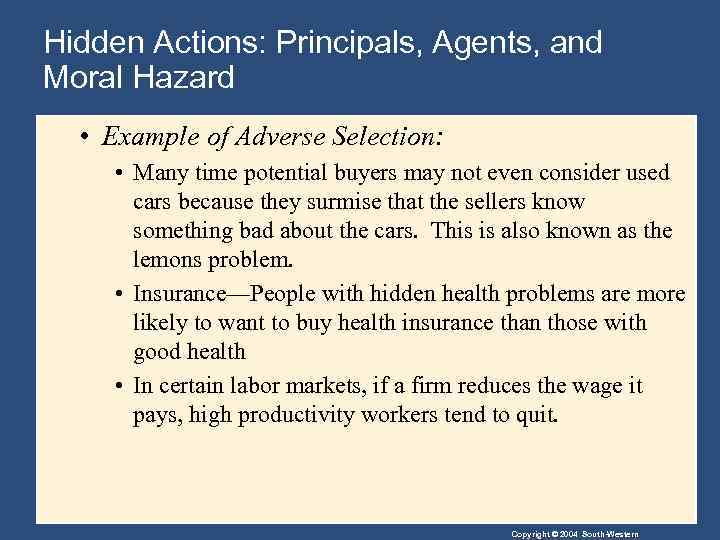 Hidden Actions: Principals, Agents, and Moral Hazard

• Example of Adverse Selection:

• Many time potential buyers may not even consider used cars because they surmise that the sellers know something bad about the cars. This is also known as the lemons problem.

• Insurance—People with hidden health problems are more likely to want to buy health insurance than those with good health

• In certain labor markets, if a firm reduces the wage it pays, high productivity workers tend to quit.

Copyright © 2004 South-Western